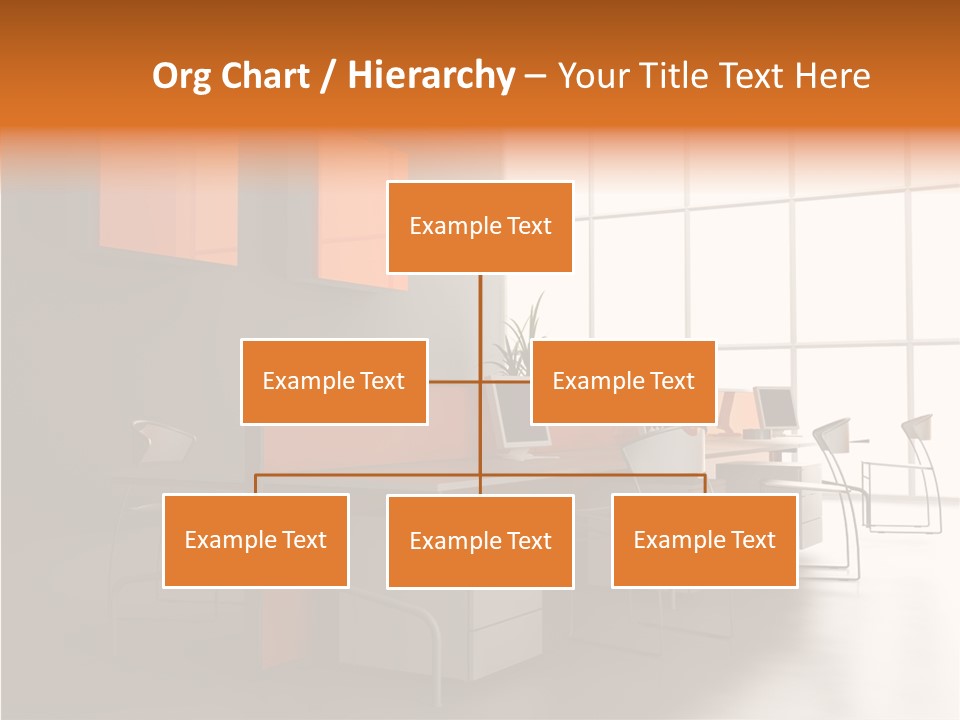 Org Chart / Hierarchy – Your Title Text Here

Example Text

Example Text

Example Text

Example Text

Example Text

Example Text